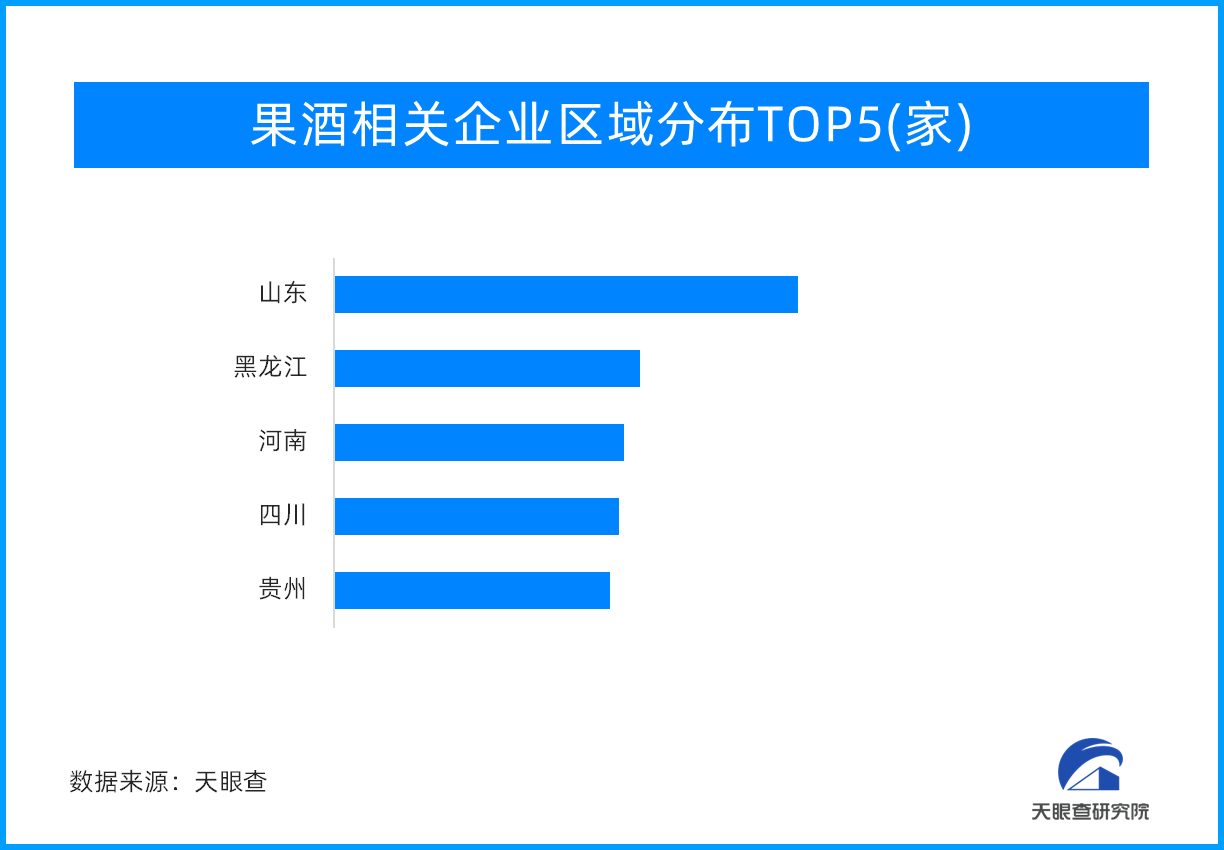 果酒相关企业区域分布TOP5(家)

山东
黑龙江
河南
四川
贵州

数据来源：天眼查

天眼查研究院